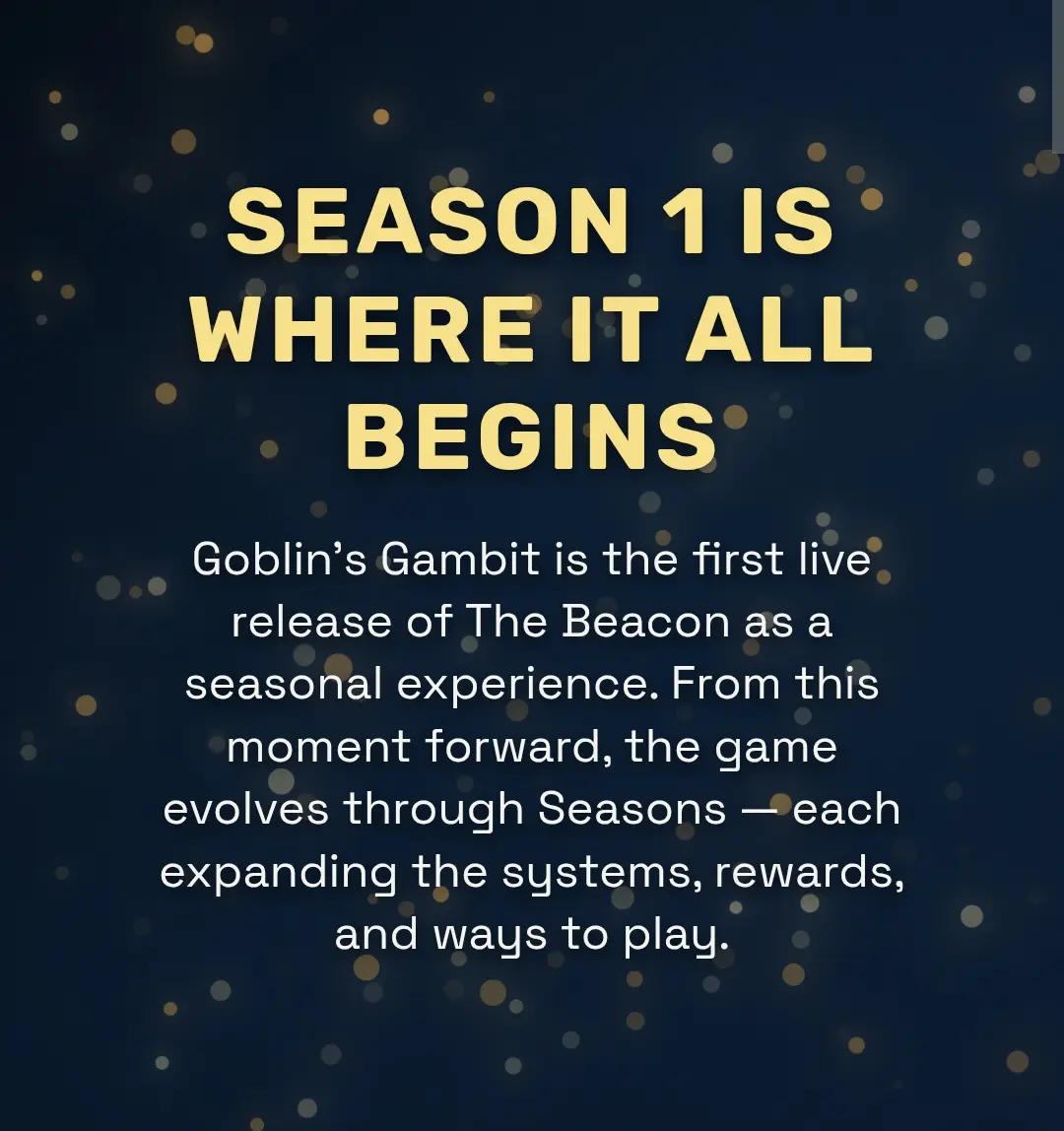 SEASON 1 IS WHERE IT ALL BEGINS

Goblin’s Gambit is the first live release of The Beacon as a seasonal experience. From this moment forward, the game evolves through Seasons — each expanding the systems, rewards, and ways to play.